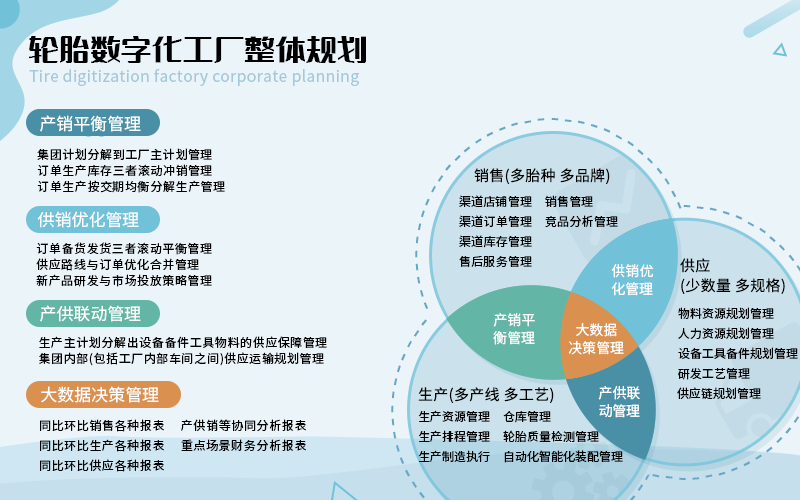 轮胎数字化工厂整体规划
Tire digitization factory corporate planning

产销平衡管理

集团计划分解到工厂主计划管理
订单生产库存三者滚动冲销管理
订单生产按交期均衡分解生产管理

供销优化管理

订单备货发货三者滚动平衡管理
供应路线与订单优化合并管理
新产品研发与市场投放策略管理

产供联动管理

生产主计划分解出设备备件工具物料的供应保障管理
集团内部(包括工厂内部车间之间)供应运输规划管理

大数据决策管理

同比环比销售各种报表
同比环比生产各种报表
同比环比供应各种报表
产供销等协同分析报表
重点场景财务分析报表

销售(多胎种 多品牌)
渠道店铺管理
渠道订单管理
渠道库存管理
售后服务管理
销售管理
竞品分析管理

供销优化管理

供应
(少数量 多规格)
物料资源规划管理
人力资源规划管理
设备工具备件规划管理
研发工艺管理
供应链规划管理

产销平衡管理

大数据决策管理

产供联动管理

生产(多产线 多工艺)
生产资源管理
生产排程管理
生产制造执行
仓库管理
轮胎质量检测管理
自动化智能化装配管理